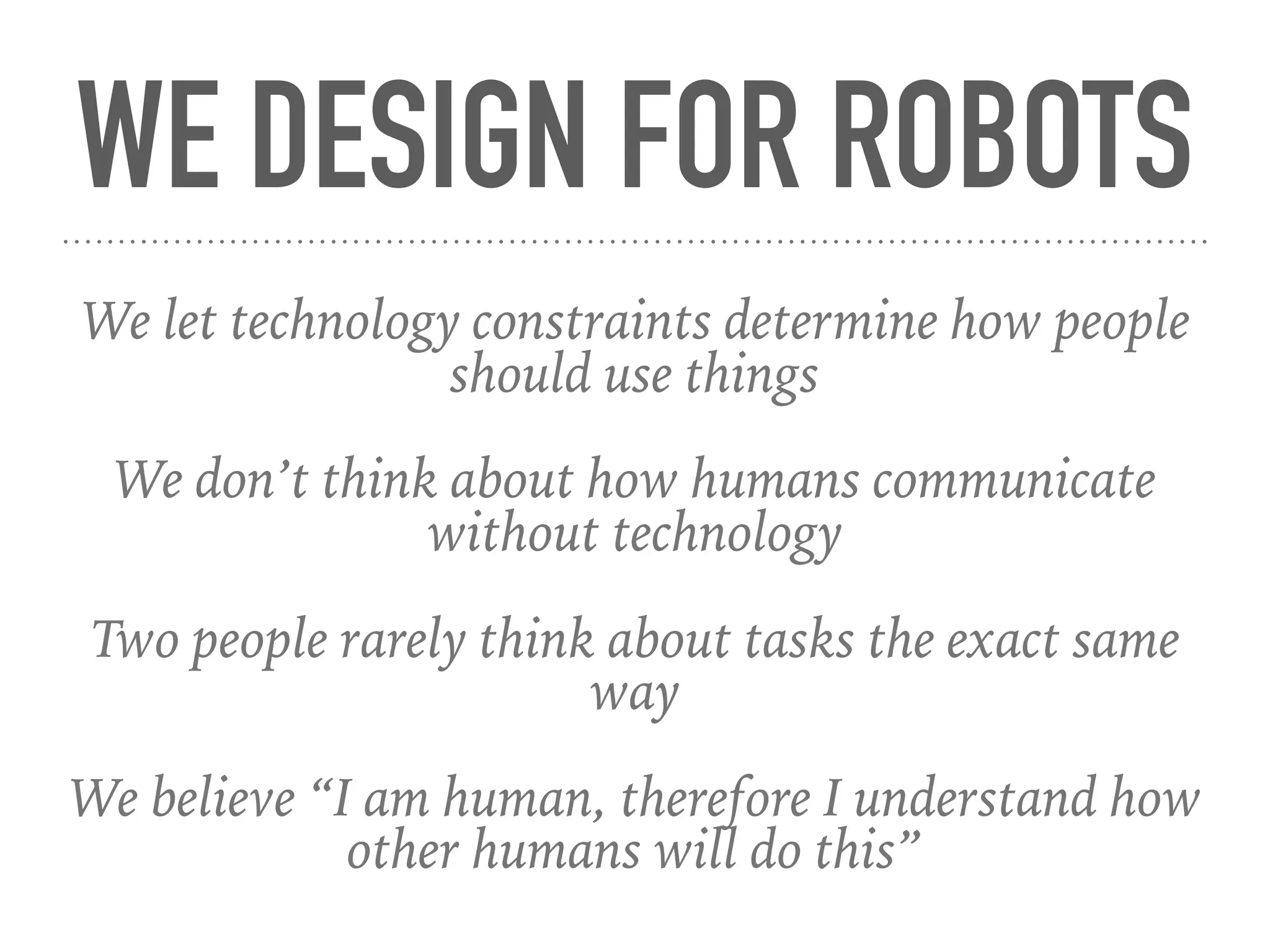 WE DESIGN FOR ROBOTS

We let technology constraints determine how people should use things

We don’t think about how humans communicate without technology

Two people rarely think about tasks the exact same way

We believe “I am human, therefore I understand how other humans will do this”